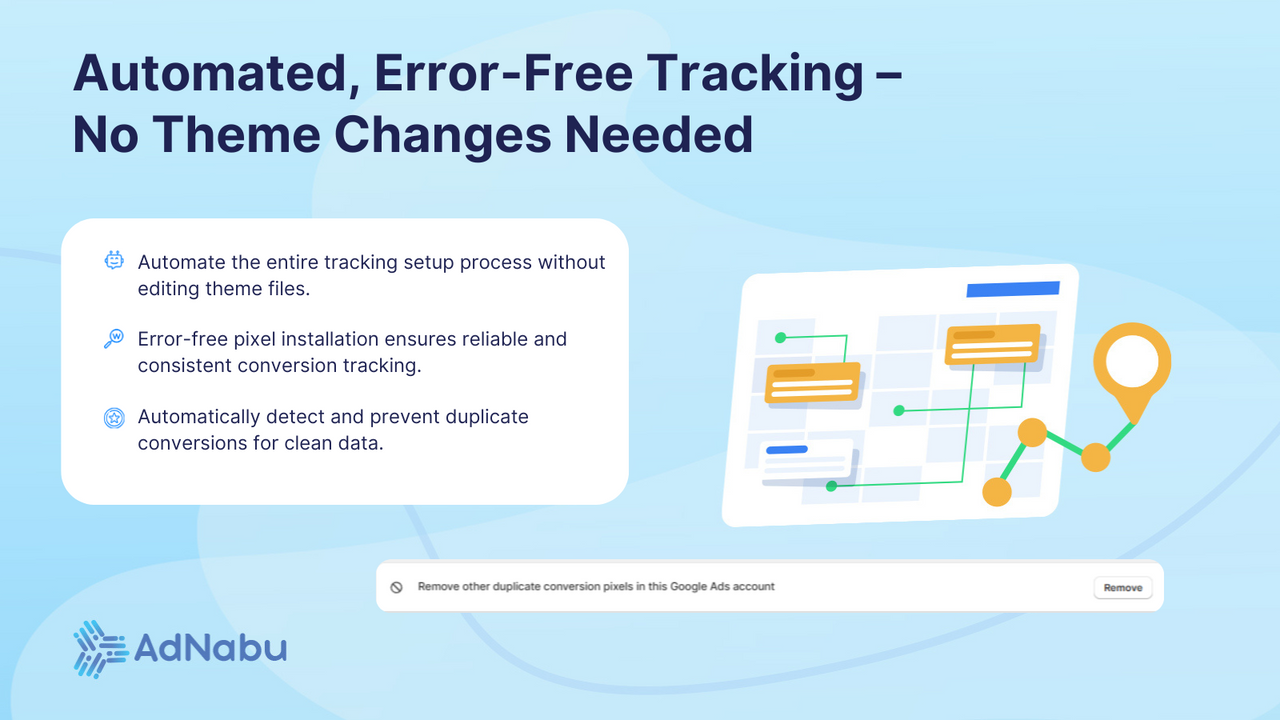 Automated, Error-Free Tracking – No Theme Changes Needed

Automate the entire tracking setup process without editing theme files.

Error-free pixel installation ensures reliable and consistent conversion tracking.

Automatically detect and prevent duplicate conversions for clean data.

Remove other duplicate conversion pixels in this Google Ads account

Remove

AdNabu